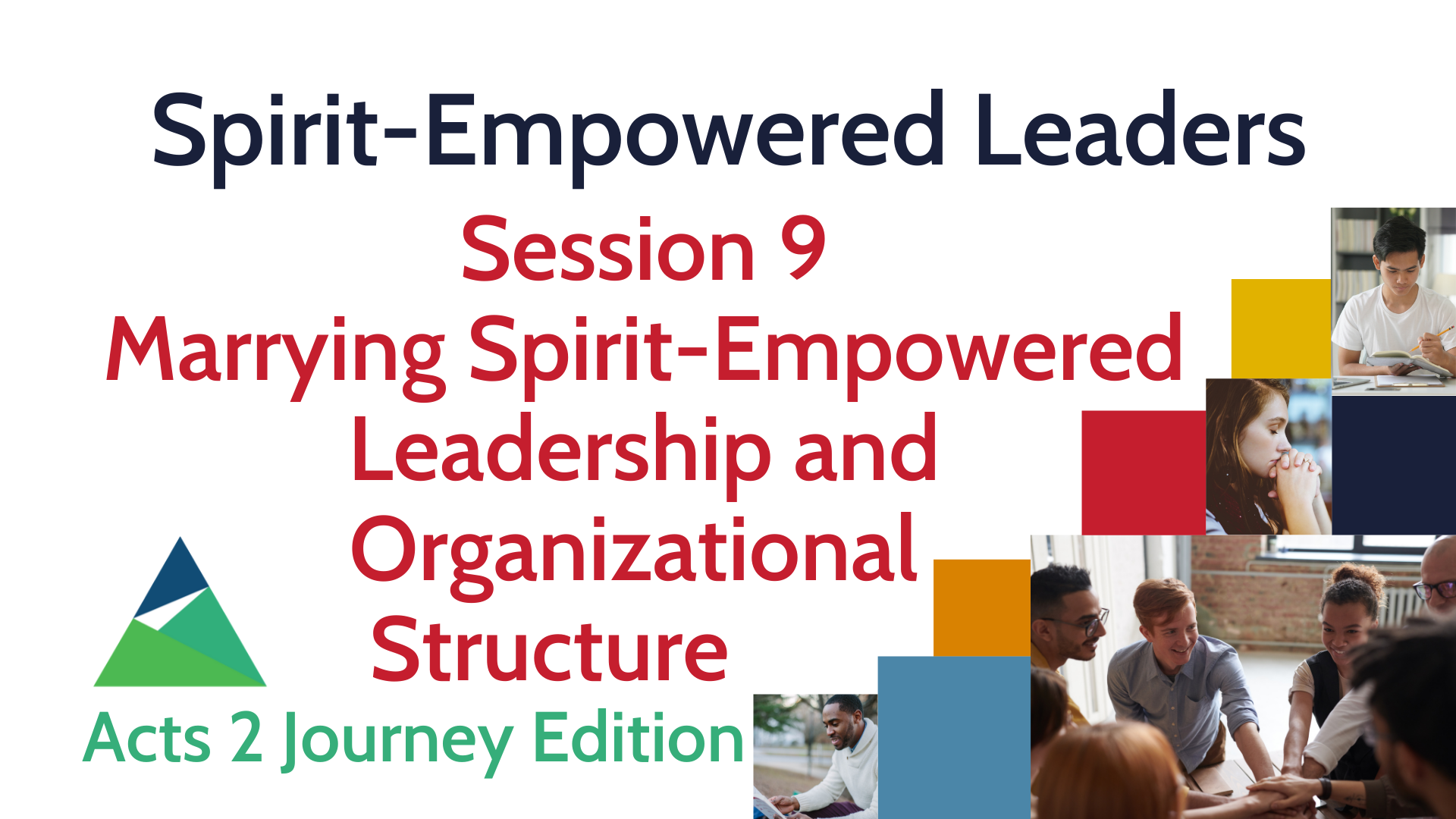 Spirit-Empowered Leaders

Session 9
Marrying Spirit-Empowered Leadership and Organizational Structure

Acts 2 Journey Edition